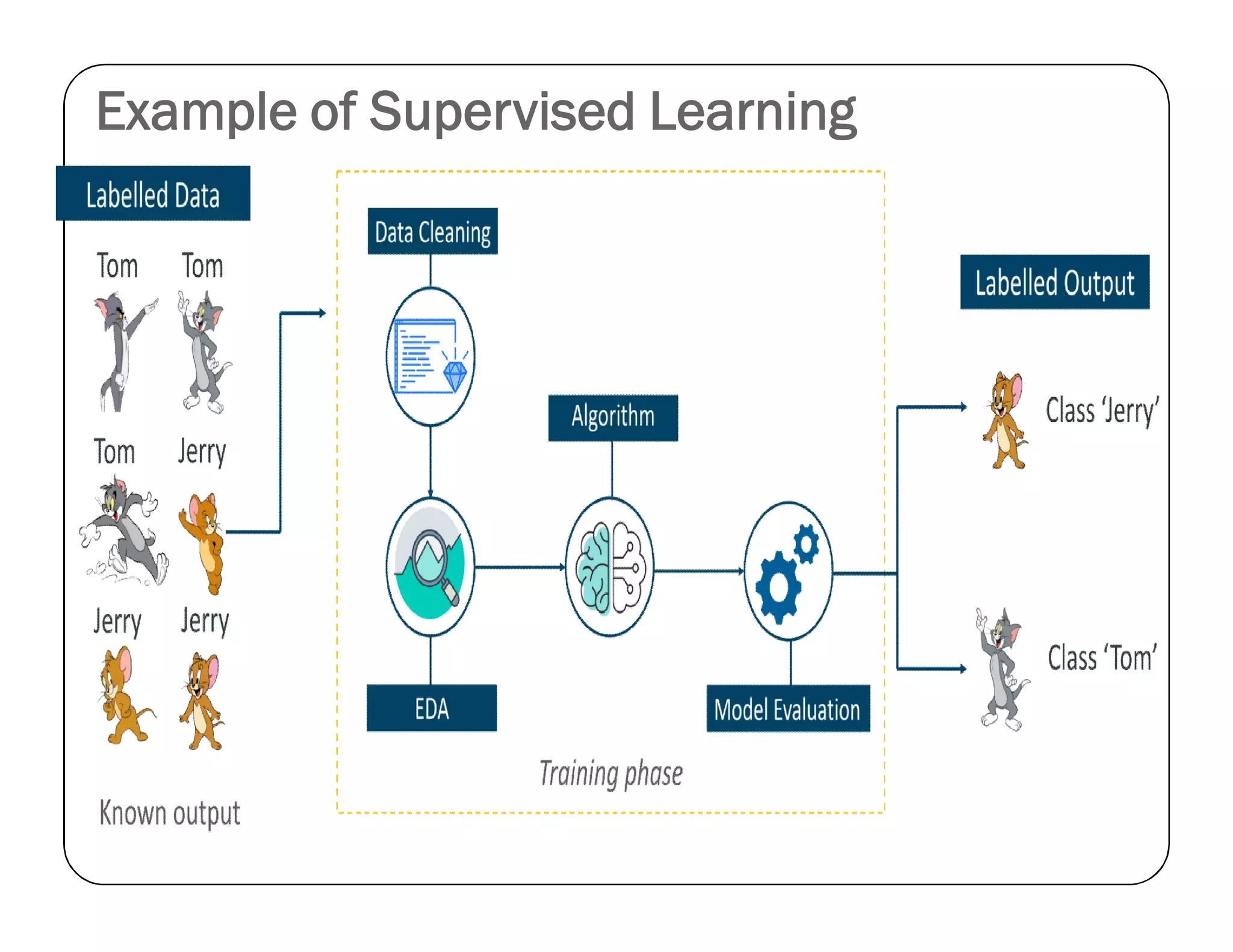 Example of Supervised Learning

Labelled Data

Tom Tom

Tom Jerry

Jerry Jerry

Known output

Data Cleaning

Algorithm

EDA

Model Evaluation

Training phase

Labelled Output

Class 'Jerry'

Class 'Tom'